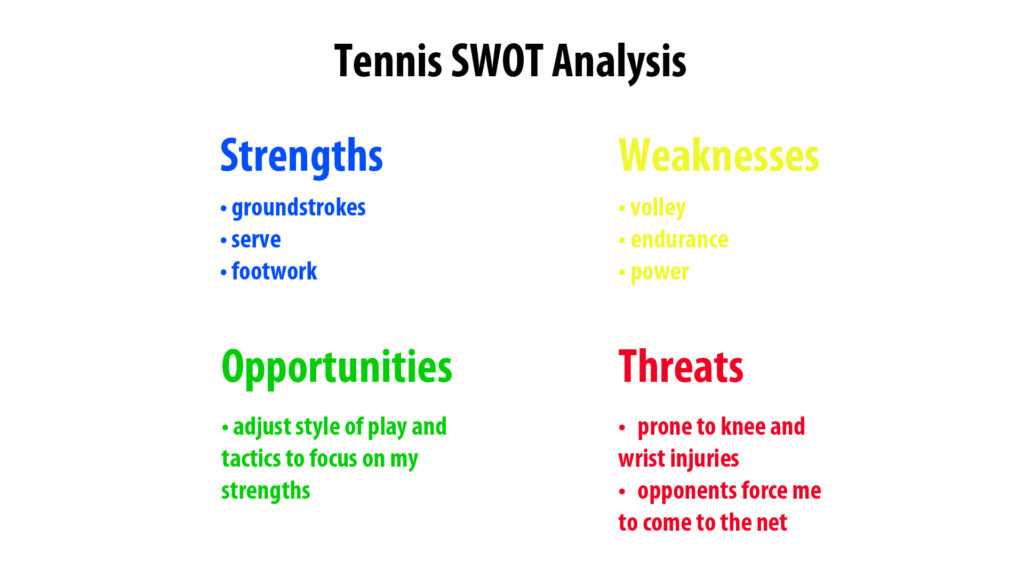 Tennis SWOT Analysis

Strengths

• groundstrokes
• serve
• footwork

Weaknesses

• volley
• endurance
• power

Opportunities

• adjust style of play and tactics to focus on my strengths

Threats

• prone to knee and wrist injuries
• opponents force me to come to the net